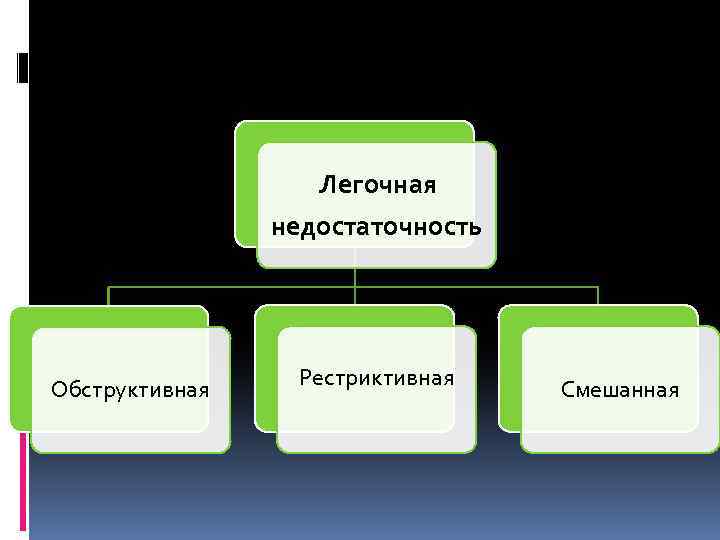 Легочная недостаточность

Обструктивная

Рестриктивная

Смешанная